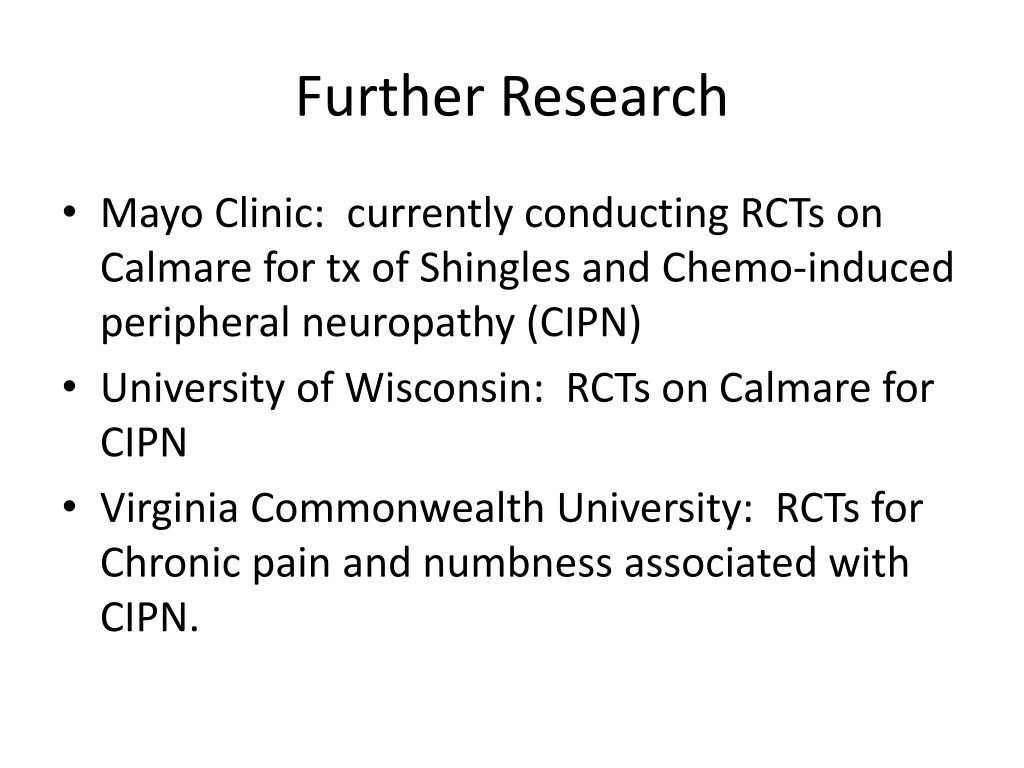 Further Research

• Mayo Clinic: currently conducting RCTs on Calmare for tx of Shingles and Chemo-induced peripheral neuropathy (CIPN)
• University of Wisconsin: RCTs on Calmare for CIPN
• Virginia Commonwealth University: RCTs for Chronic pain and numbness associated with CIPN.